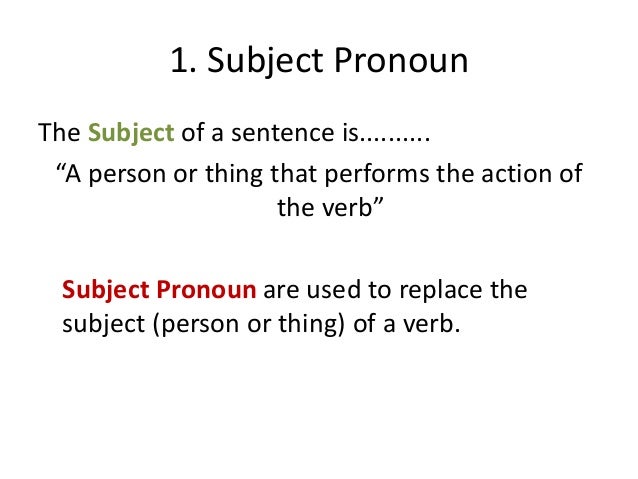 1. Subject Pronoun

The Subject of a sentence is..........

“A person or thing that performs the action of the verb”

Subject Pronoun are used to replace the subject (person or thing) of a verb.